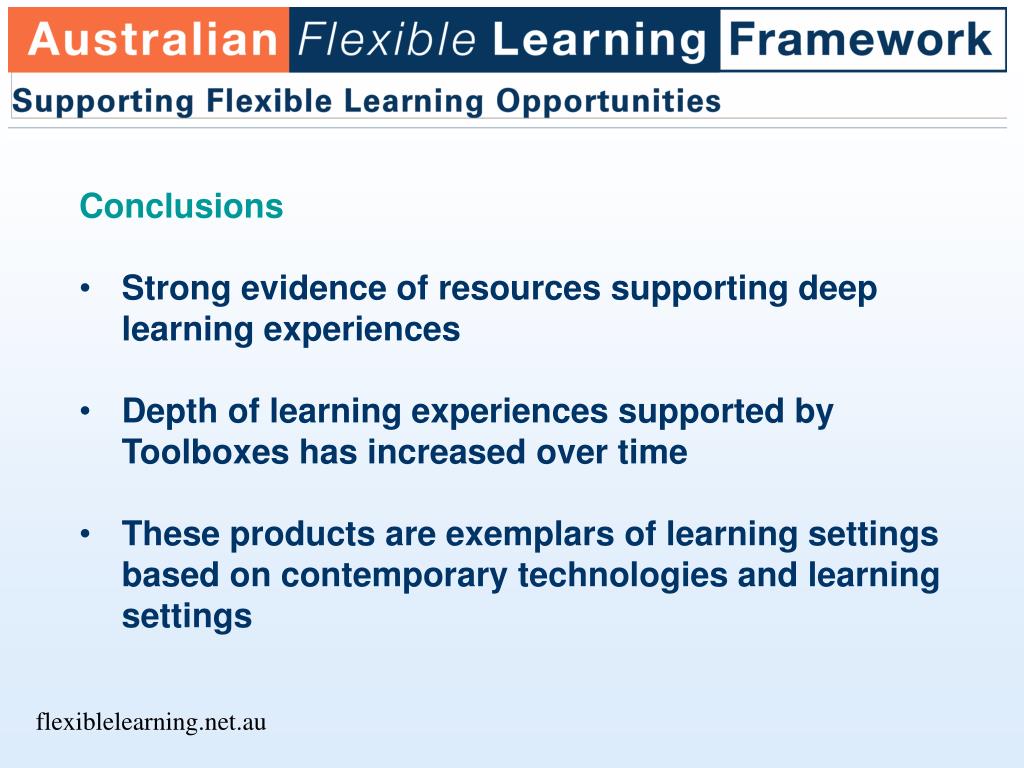 Australian Flexible Learning Framework

Supporting Flexible Learning Opportunities

Conclusions

• Strong evidence of resources supporting deep learning experiences

• Depth of learning experiences supported by Toolboxes has increased over time

• These products are exemplars of learning settings based on contemporary technologies and learning settings

flexiblelearning.net.au